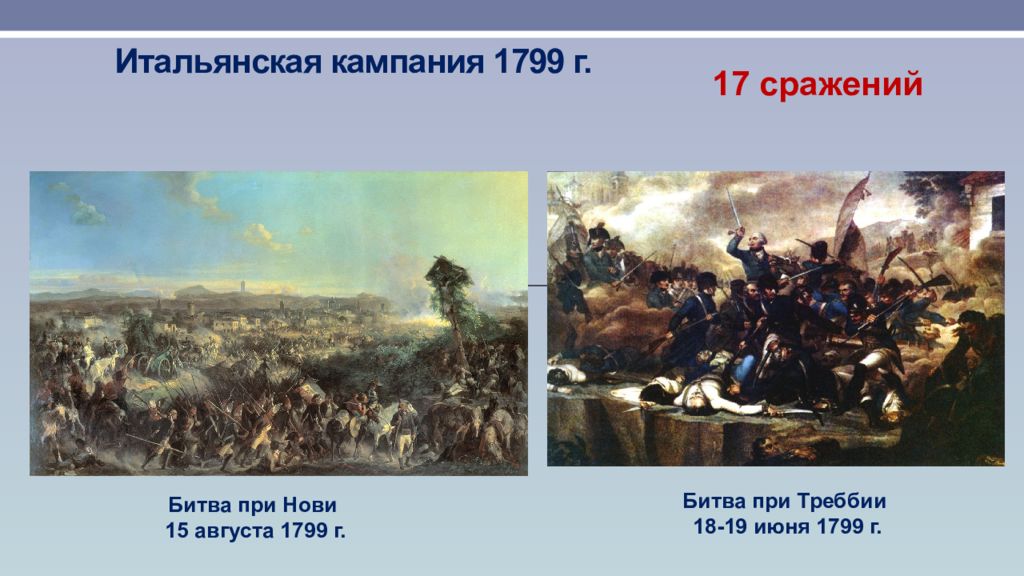 Итальянская кампания 1799 г.

17 сражений

Битва при Нови
15 августа 1799 г.

Битва при Треббии
18-19 июня 1799 г.